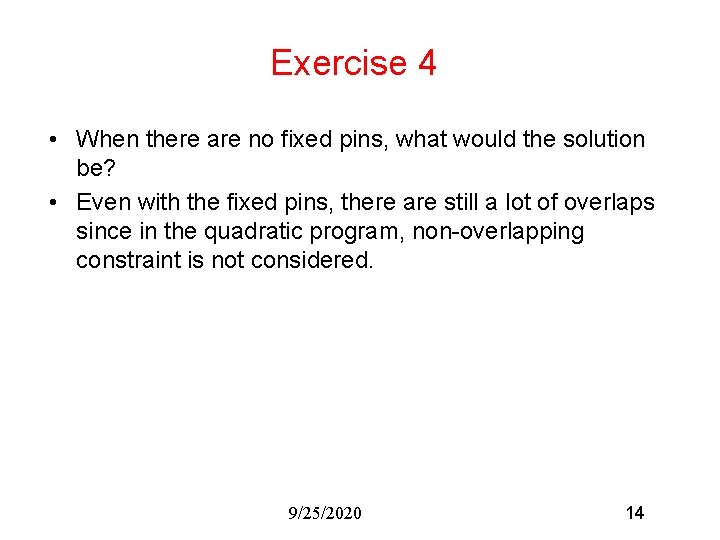 Exercise 4

• When there are no fixed pins, what would the solution be?
• Even with the fixed pins, there are still a lot of overlaps since in the quadratic program, non-overlapping constraint is not considered.

9/25/2020

14